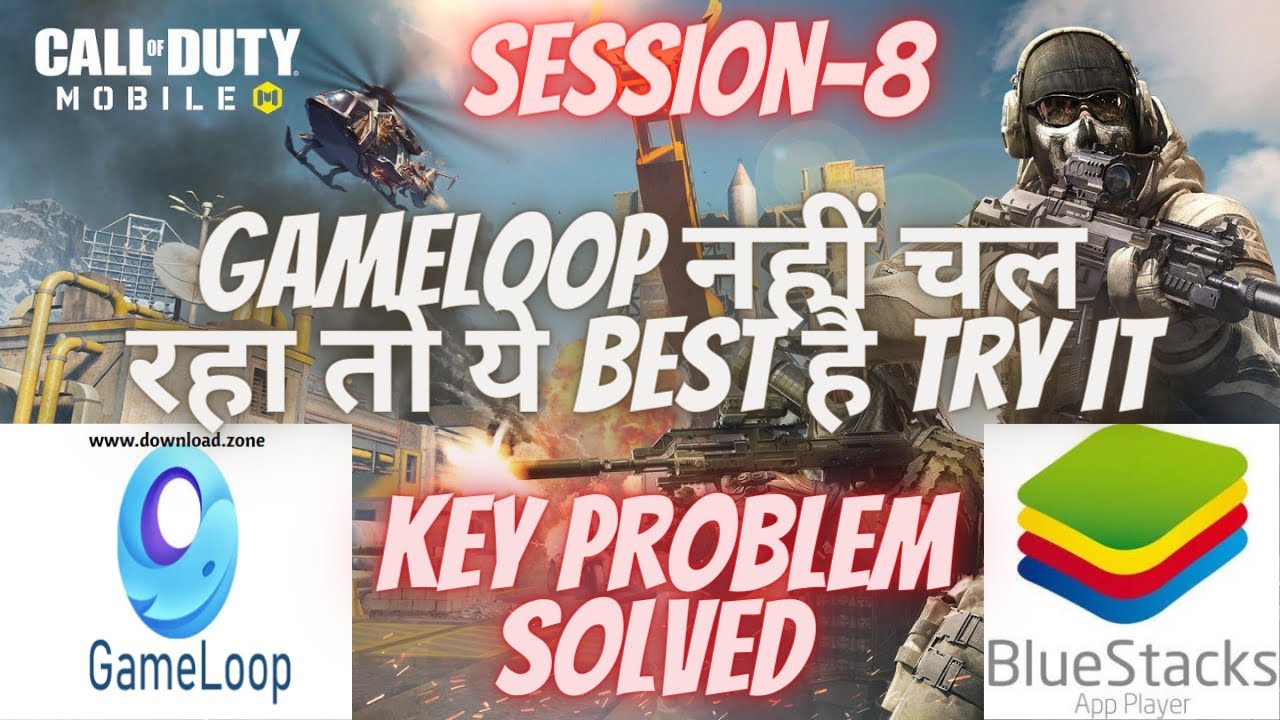 CALL OF DUTY MOBILE

SESSION-8

GAMELOOP नहीं चल रहा तो ये BEST है TRY IT

www.download.zone

GameLoop

KEY PROBLEM SOLVED

BlueStacks
App Player